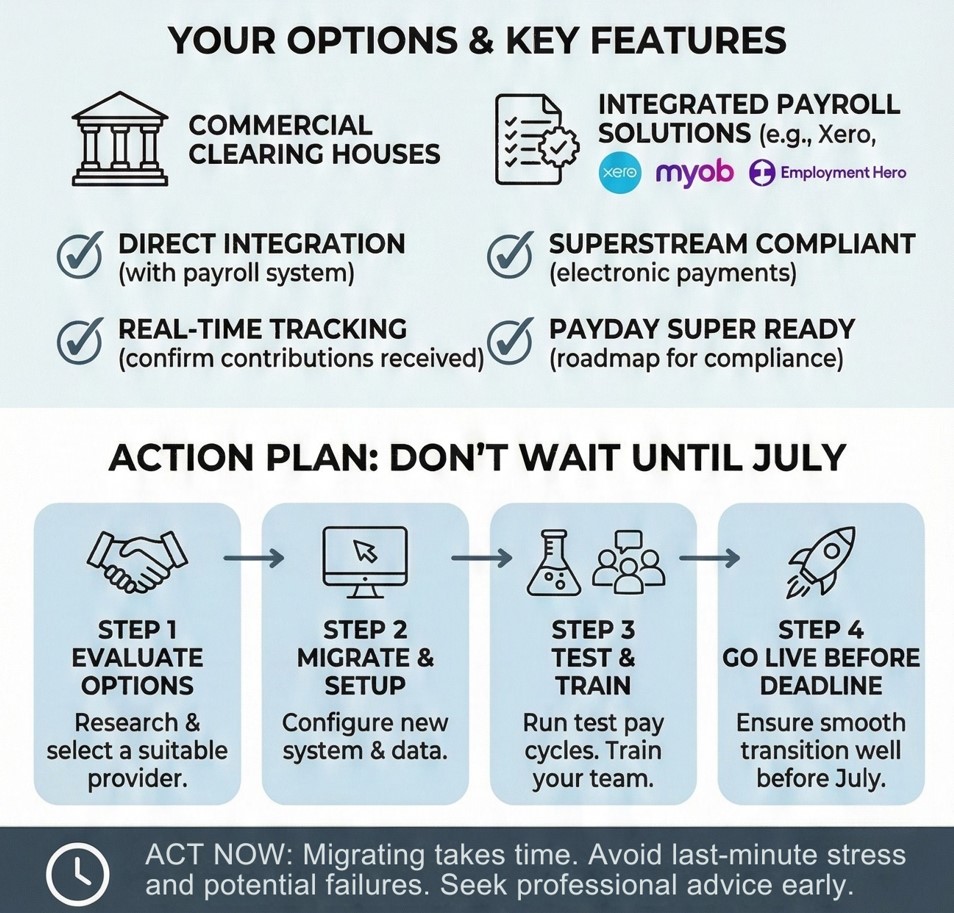 YOUR OPTIONS & KEY FEATURES

COMMERCIAL CLEARING HOUSES

INTEGRATED PAYROLL SOLUTIONS (e.g., Xero,

xero myob Employment Hero

DIRECT INTEGRATION (with payroll system)

SUPERSTREAM COMPLIANT (electronic payments)

REAL-TIME TRACKING (confirm contributions received)

PAYDAY SUPER READY (roadmap for compliance)

ACTION PLAN: DON'T WAIT UNTIL JULY

STEP 1
EVALUATE OPTIONS
Research & select a suitable provider.

STEP 2
MIGRATE & SETUP
Configure new system & data.

STEP 3
TEST & TRAIN
Run test pay cycles. Train your team.

STEP 4
GO LIVE BEFORE DEADLINE
Ensure smooth transition well before July.

ACT NOW: Migrating takes time. Avoid last-minute stress and potential failures. Seek professional advice early.